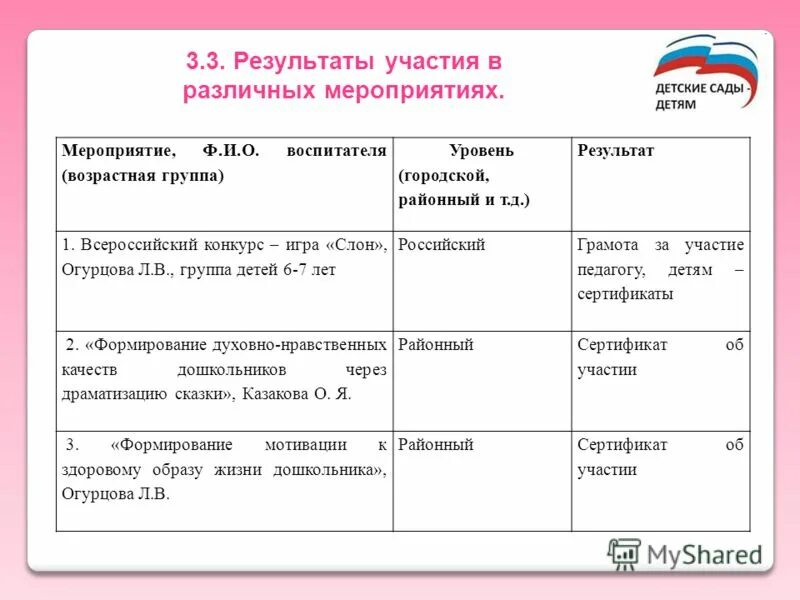 3.3. Результаты участия в различных мероприятиях.

ДЕТСКИЕ САДЫ - ДЕТЯМ

| Мероприятие, Ф.И.О. воспитателя (возрастная группа) | Уровень (городской, районный и т.д.) | Результат |
|---|---|---|
| 1. Всероссийский конкурс – игра «Слон», Огурцова Л.В., группа детей 6-7 лет | Российский | Грамота за участие педагогу, детям – сертификаты |
| 2. «Формирование духовно-нравственных качеств дошкольников через драматизацию сказки», Казакова О. Я. | Районный | Сертификат об участии |
| 3. «Формирование мотивации к здоровому образу жизни дошкольника», Огурцова Л.В. | Районный | Сертификат об участии |

MyShared